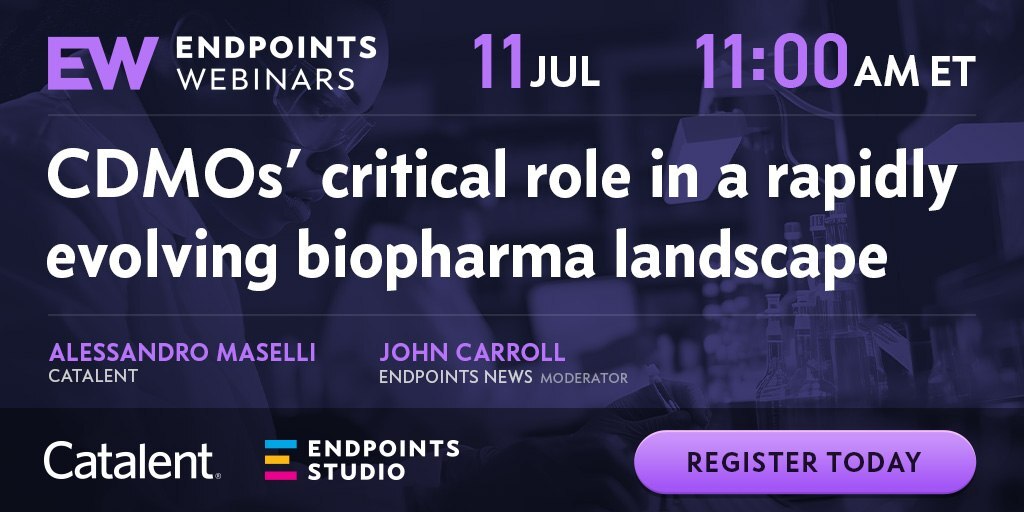 EW ENDPOINTS WEBINARS

11 JUL 11:00 AM ET

CDMOs' critical role in a rapidly evolving biopharma landscape

ALESSANDRO MASELLI
CATALENT

JOHN CARROLL
ENDPOINTS NEWS MODERATOR

Catalent.

ENDPOINTS STUDIO

REGISTER TODAY